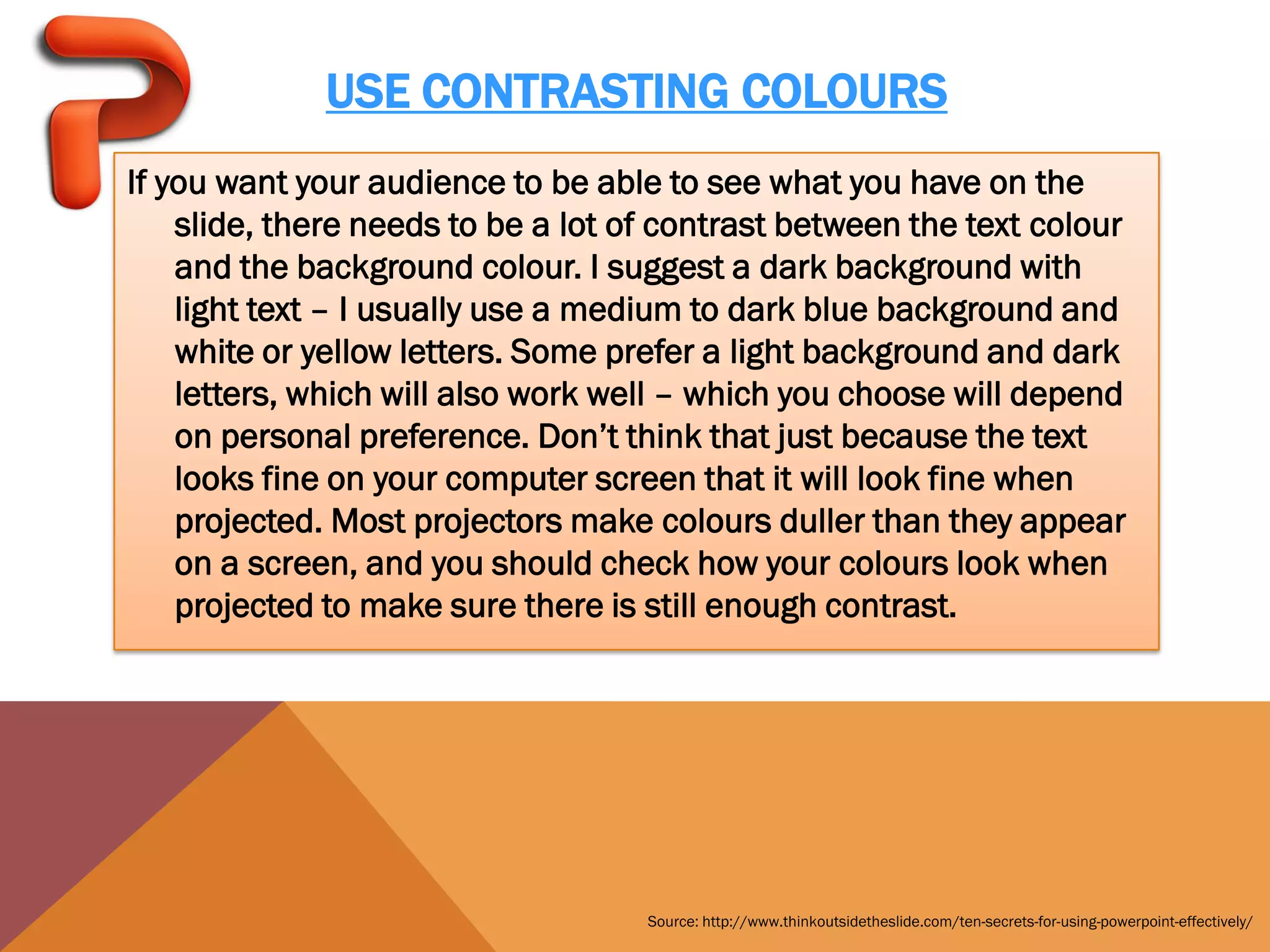 USE CONTRASTING COLOURS

If you want your audience to be able to see what you have on the slide, there needs to be a lot of contrast between the text colour and the background colour. I suggest a dark background with light text – I usually use a medium to dark blue background and white or yellow letters. Some prefer a light background and dark letters, which will also work well – which you choose will depend on personal preference. Don’t think that just because the text looks fine on your computer screen that it will look fine when projected. Most projectors make colours duller than they appear on a screen, and you should check how your colours look when projected to make sure there is still enough contrast.

Source: http://www.thinkoutsidetheslide.com/ten-secrets-for-using-powerpoint-effectively/